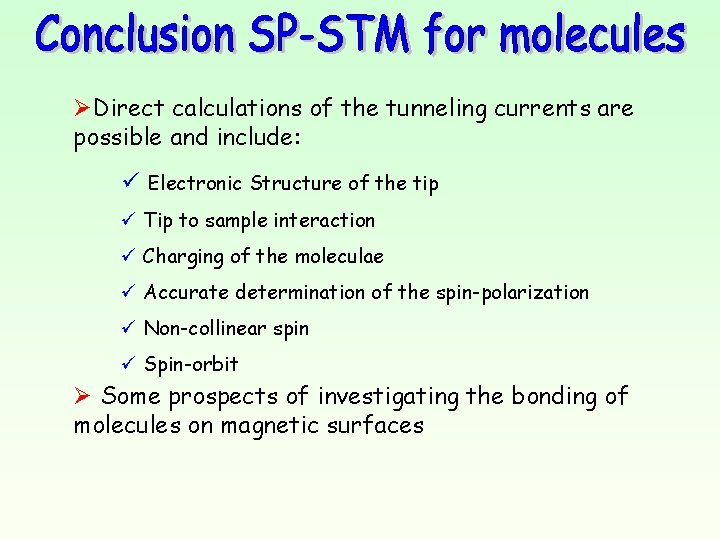 Conclusion SP-STM for molecules

➢Direct calculations of the tunneling currents are possible and include:

✓ Electronic Structure of the tip

✓ Tip to sample interaction

✓ Charging of the moleculae

✓ Accurate determination of the spin-polarization

✓ Non-collinear spin

✓ Spin-orbit

➢ Some prospects of investigating the bonding of molecules on magnetic surfaces